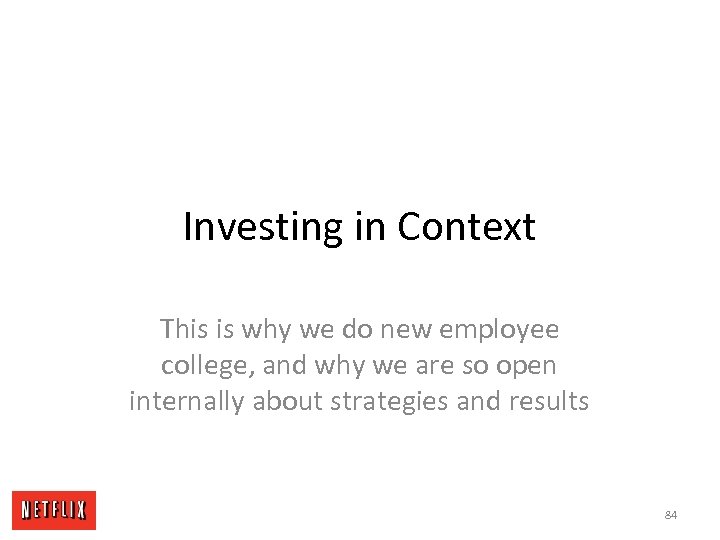 Investing in Context

This is why we do new employee college, and why we are so open internally about strategies and results

NETFLIX

84